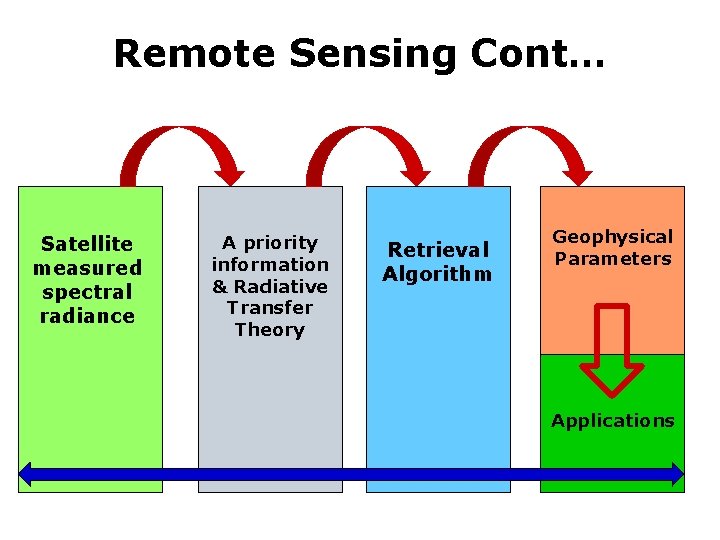 Remote Sensing Cont...

Satellite measured spectral radiance

A priority information & Radiative Transfer Theory

Retrieval Algorithm

Geophysical Parameters

Applications